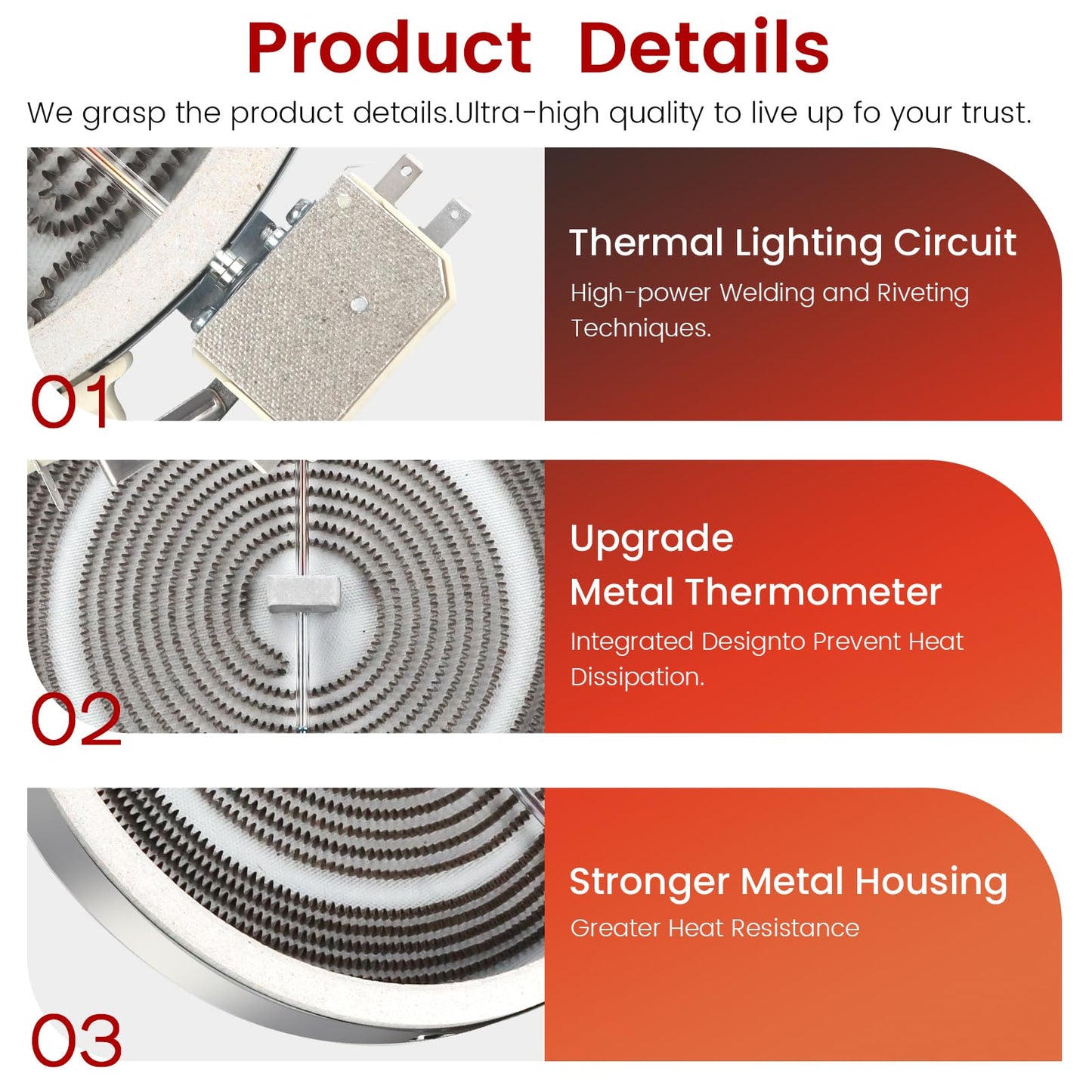 Product Details

We grasp the product details.Ultra-high quality to live up fo your trust.

01

Thermal Lighting Circuit

High-power Welding and Riveting Techniques.

02

Upgrade
Metal Thermometer

Integrated Designto Prevent Heat Dissipation.

03

Stronger Metal Housing

Greater Heat Resistance